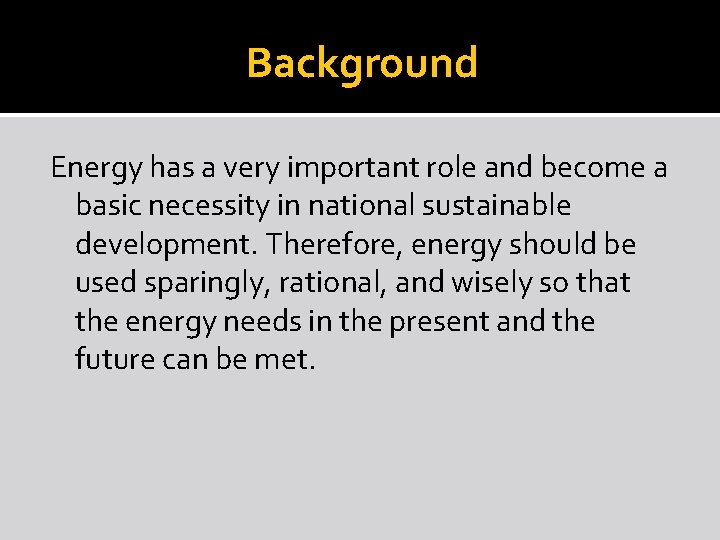 Background

Energy has a very important role and become a basic necessity in national sustainable development. Therefore, energy should be used sparingly, rational, and wisely so that the energy needs in the present and the future can be met.